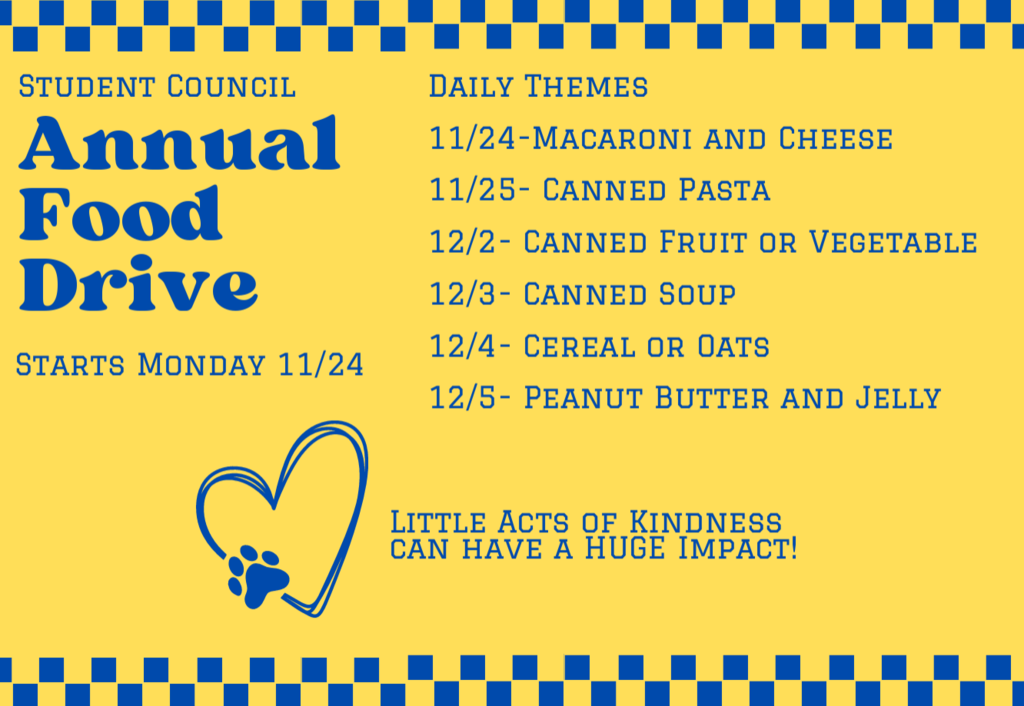 Student Council

Annual Food Drive

Starts Monday 11/24

Daily Themes

11/24-Macaroni and Cheese

11/25- Canned Pasta

12/2- Canned Fruit or Vegetable

12/3- Canned Soup

12/4- Cereal or Oats

12/5- Peanut Butter and Jelly

Little Acts of Kindness can have a HUGE Impact!